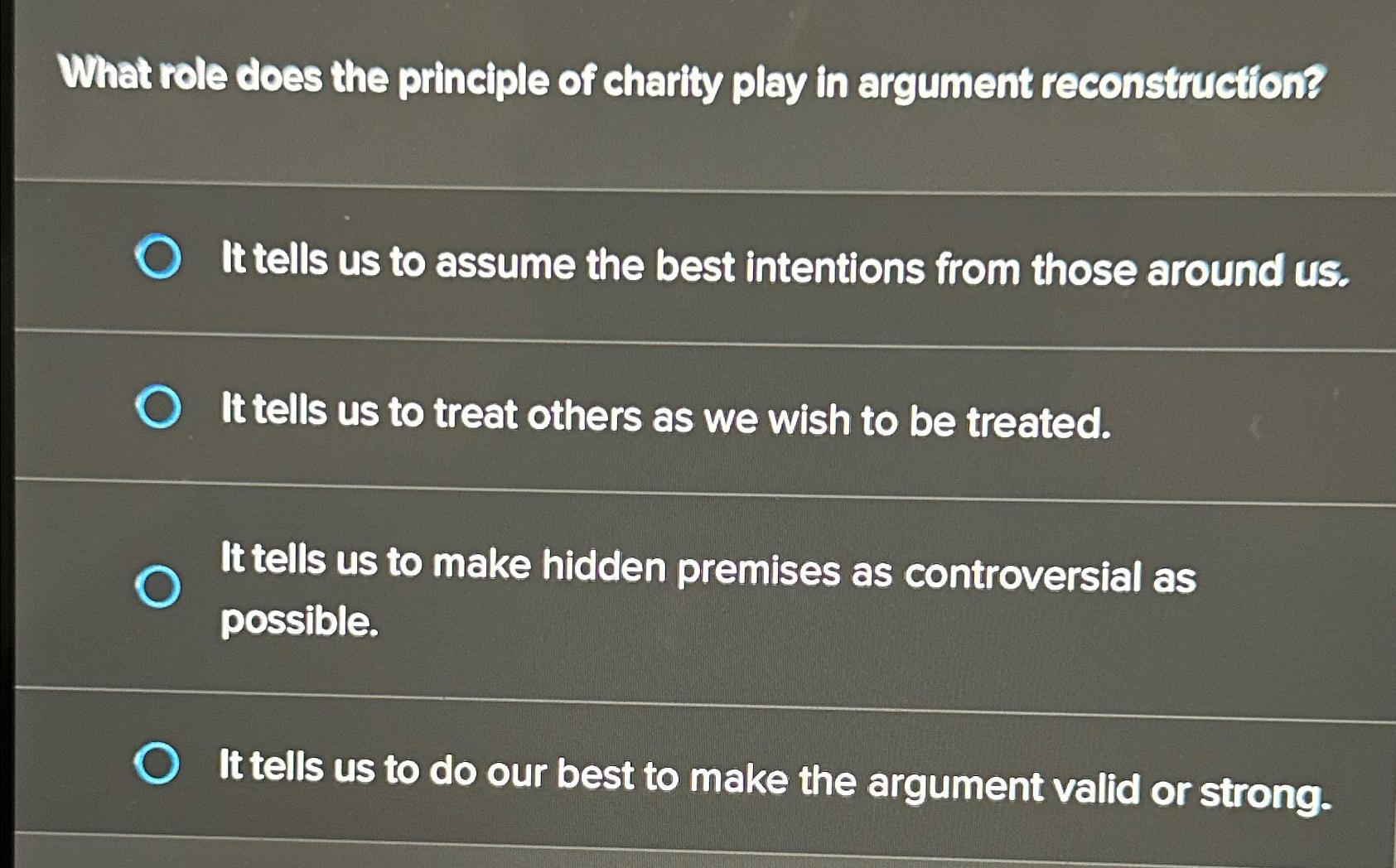 What role does the principle of charity play in argument reconstruction?

It tells us to assume the best intentions from those around us.

It tells us to treat others as we wish to be treated.

It tells us to make hidden premises as controversial as possible.

It tells us to do our best to make the argument valid or strong.